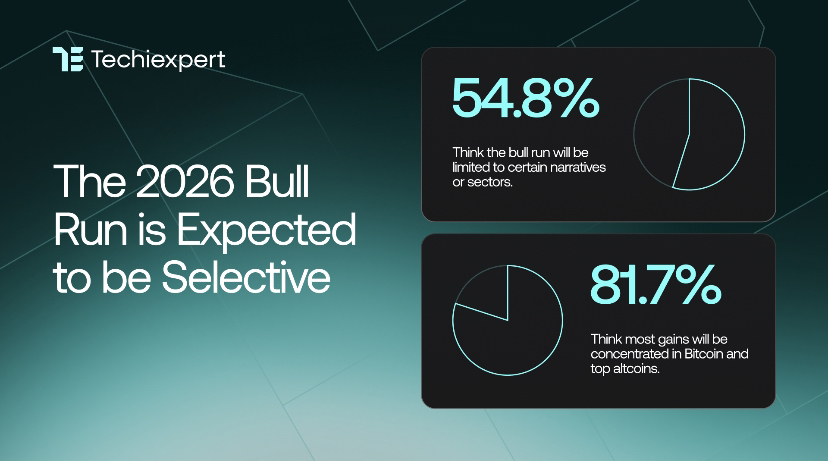 Techiexpert

The 2026 Bull Run is Expected to be Selective

54.8%

Think the bull run will be limited to certain narratives or sectors.

81.7%

Think most gains will be concentrated in Bitcoin and top altcoins.